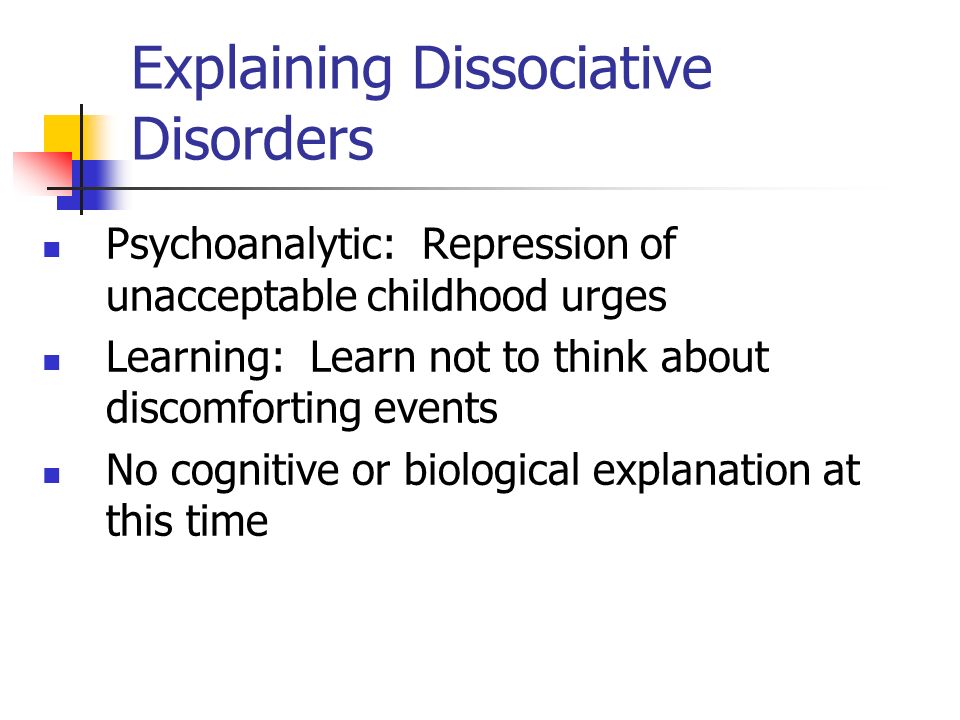 Explaining Dissociative Disorders

- Psychoanalytic: Repression of unacceptable childhood urges
- Learning: Learn not to think about discomforting events
- No cognitive or biological explanation at this time